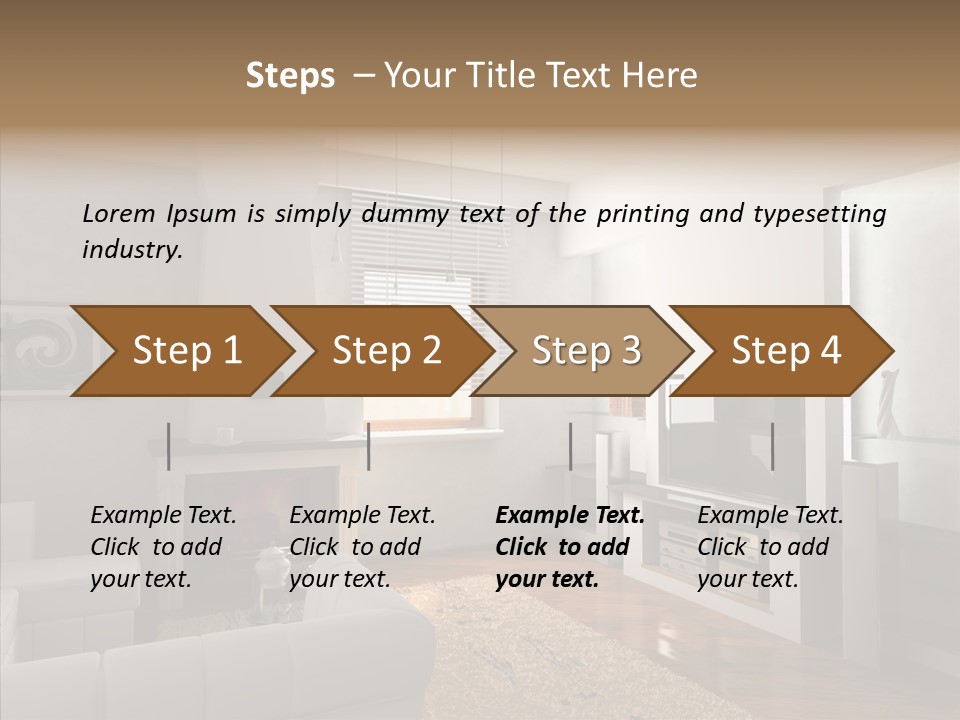 Steps – Your Title Text Here

Lorem Ipsum is simply dummy text of the printing and typesetting industry.

Step 1

Step 2

Step 3

Step 4

Example Text. Click to add your text.

Example Text. Click to add your text.

Example Text. Click to add your text.

Example Text. Click to add your text.